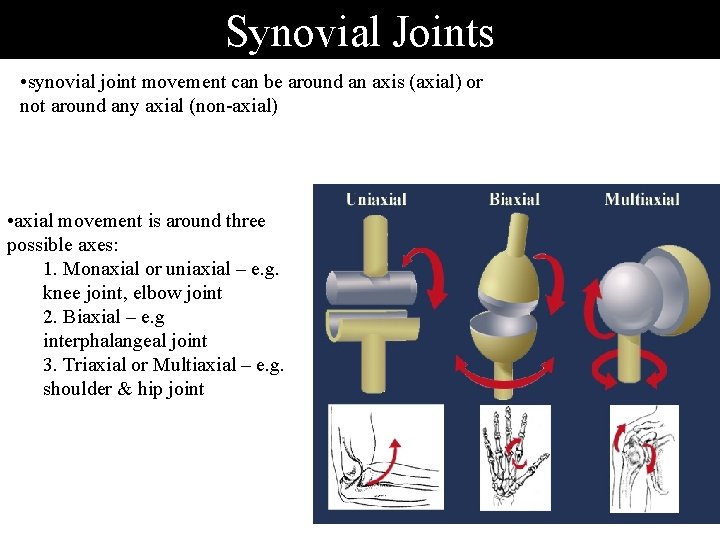 Synovial Joints

•synovial joint movement can be around an axis (axial) or not around any axial (non-axial)

•axial movement is around three possible axes:

1. Monaxial or uniaxial – e.g. knee joint, elbow joint

2. Biaxial – e.g interphalangeal joint

3. Triaxial or Multiaxial – e.g. shoulder & hip joint

Uniaxial

Biaxial

Multiaxial